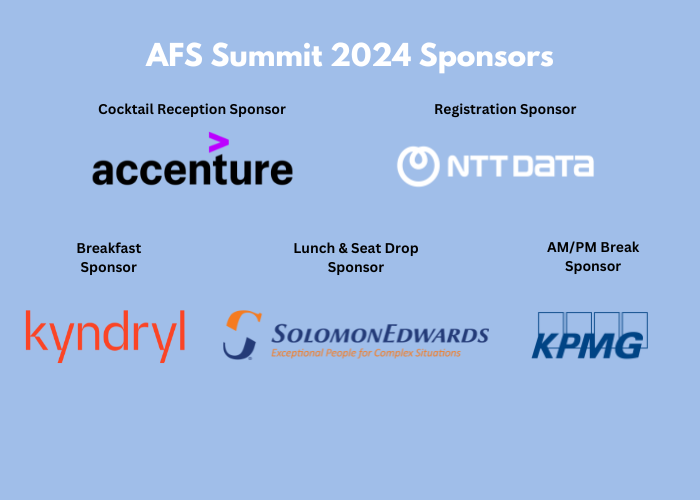 AFS Summit 2024 Sponsors

Cocktail Reception Sponsor

accenture

Registration Sponsor

NTT DATA

Breakfast Sponsor

kyndryl

Lunch & Seat Drop Sponsor

SOLOMONEDWARDS
Exceptional People for Complex Situations

AM/PM Break Sponsor

KPMG